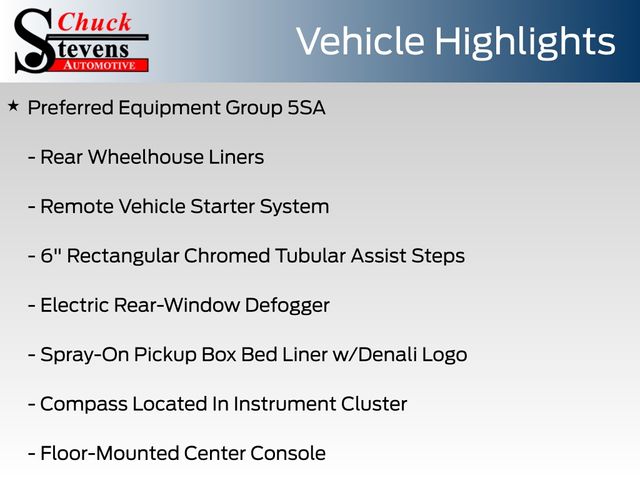 Chuck
Stevens
AUTOMOTIVE

Vehicle Highlights

★ Preferred Equipment Group 5SA

- Rear Wheelhouse Liners

- Remote Vehicle Starter System

- 6" Rectangular Chromed Tubular Assist Steps

- Electric Rear-Window Defogger

- Spray-On Pickup Box Bed Liner w/Denali Logo

- Compass Located In Instrument Cluster

- Floor-Mounted Center Console